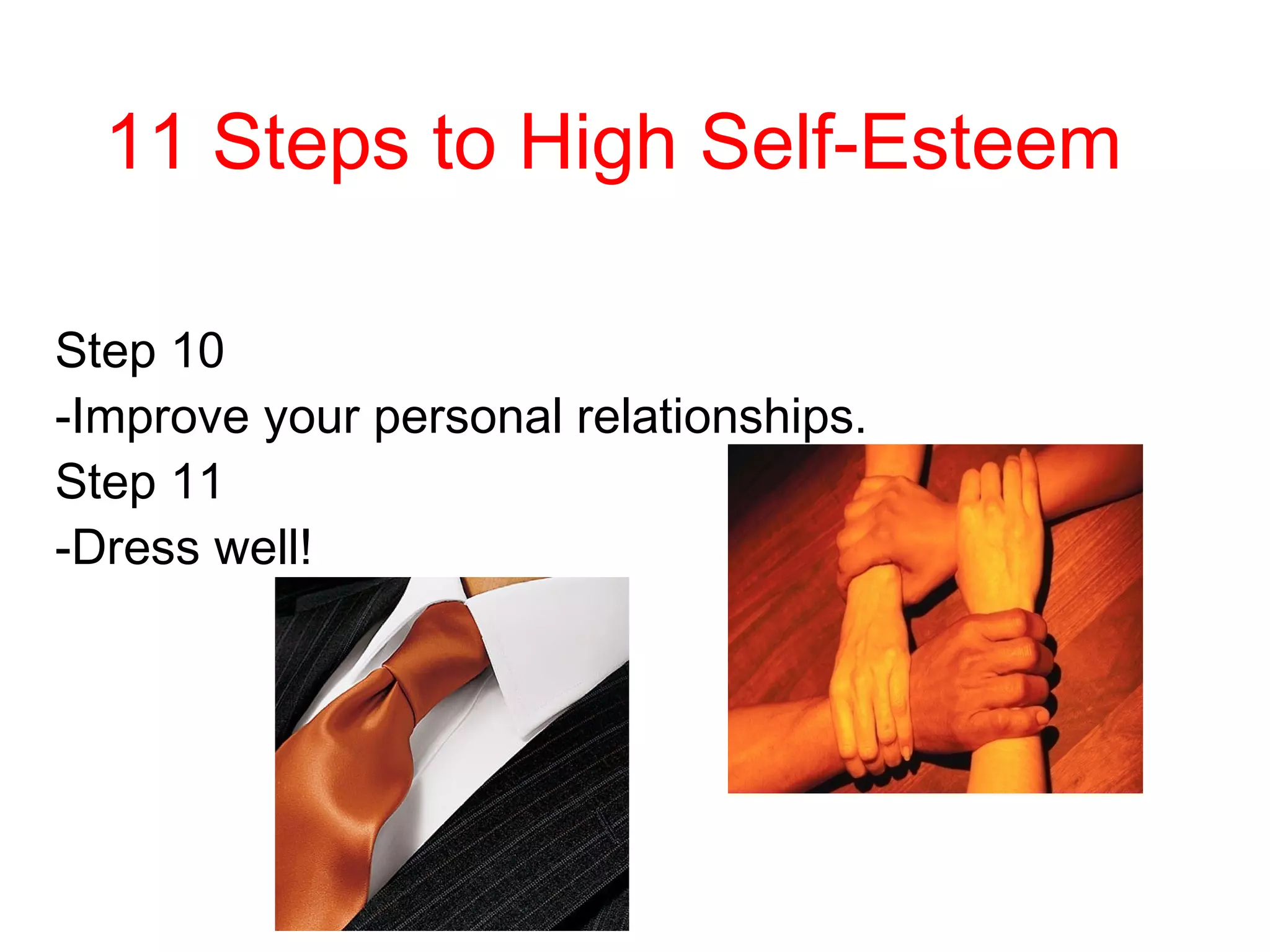 11 Steps to High Self-Esteem

Step 10
-Improve your personal relationships.
Step 11
-Dress well!